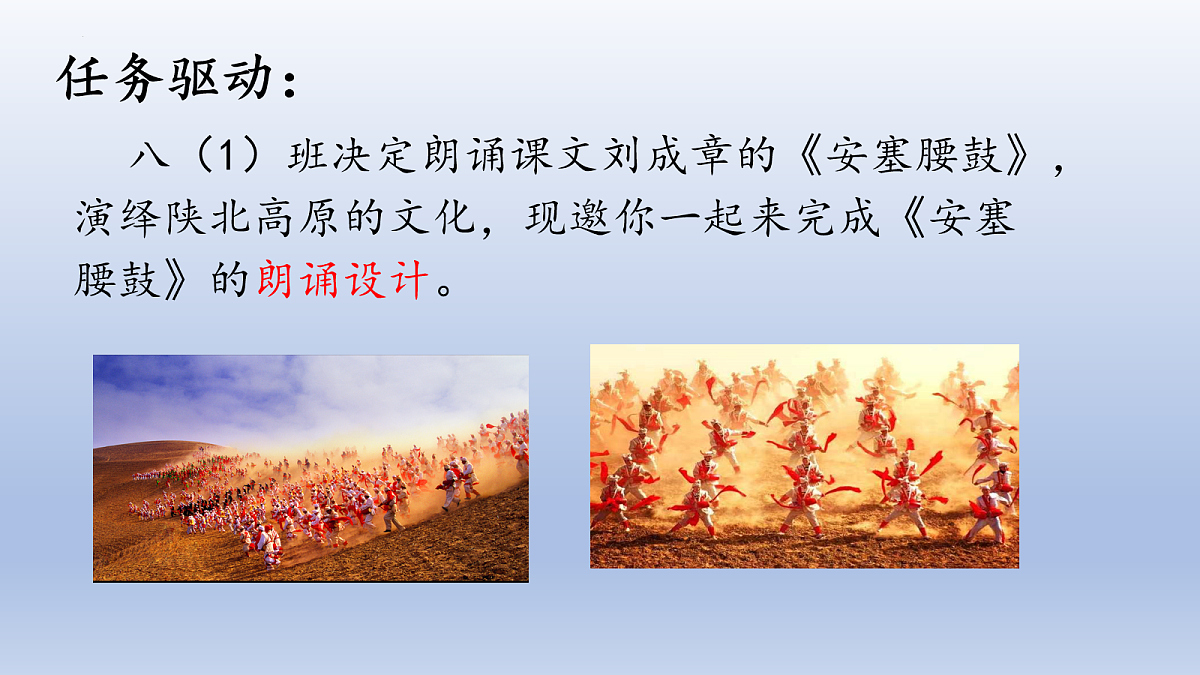 任务驱动：

八（1）班决定朗诵课文刘成章的《安塞腰鼓》，演绎陕北高原的文化，现邀你一起来完成《安塞腰鼓》的朗诵设计。